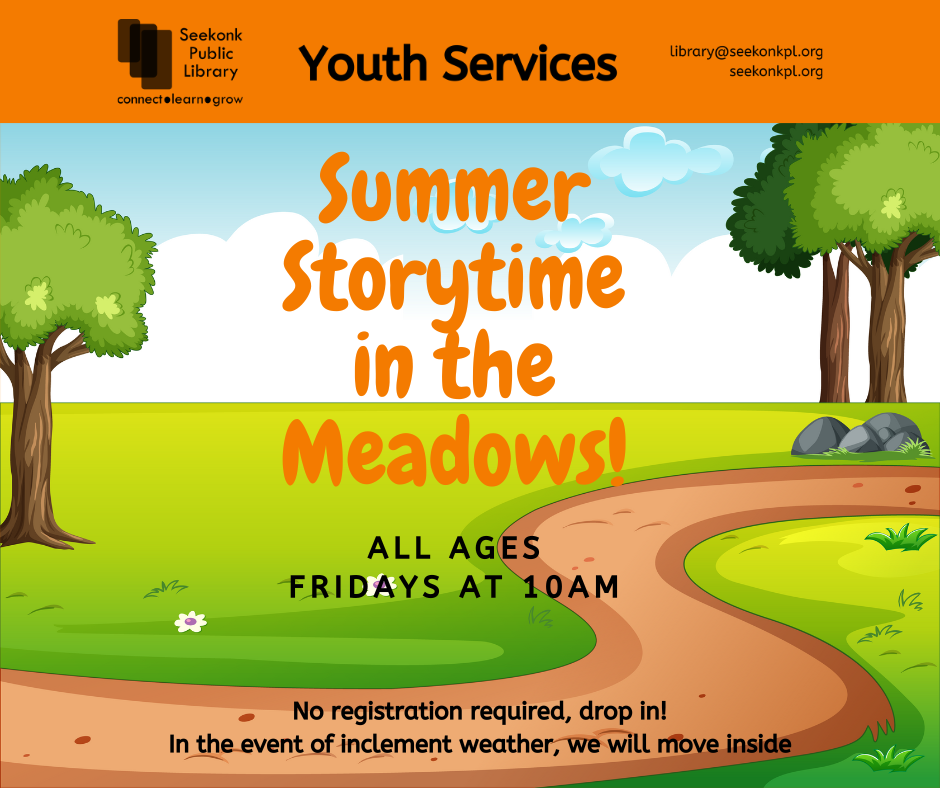 Seekonk Public Library
connect•learn•grow

Youth Services

library@seekonkpl.org
seekonkpl.org

Summer Storytime in the Meadows!

ALL AGES
FRIDAYS AT 10AM

No registration required, drop in!
In the event of inclement weather, we will move inside